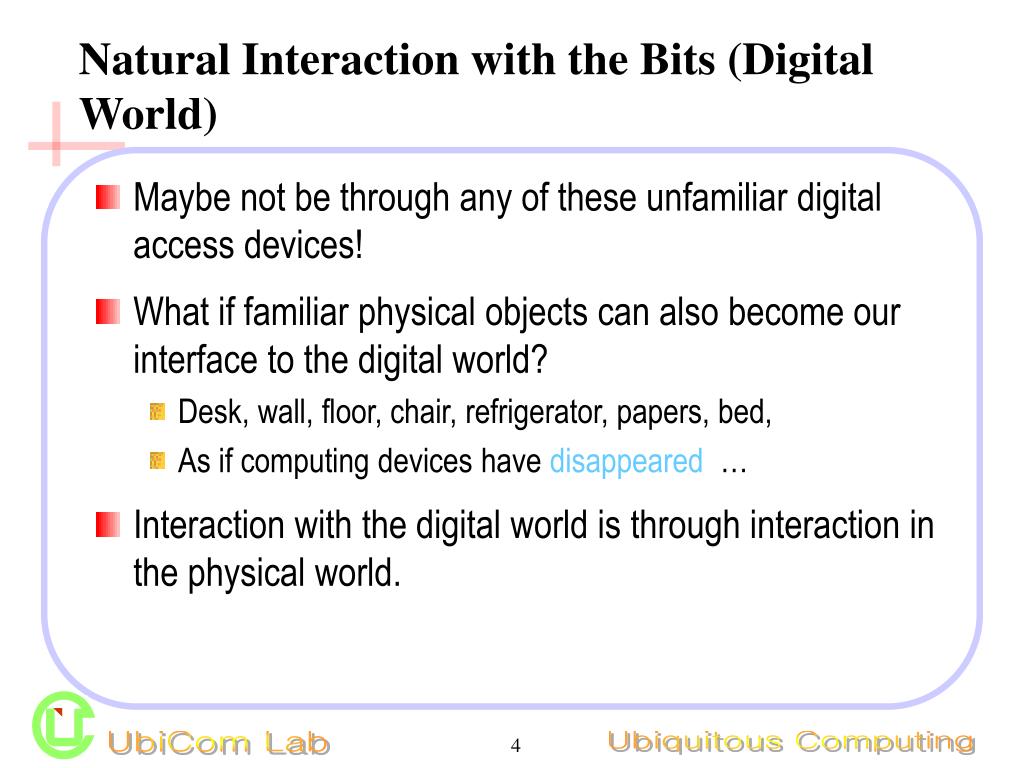 Natural Interaction with the Bits (Digital World)

Maybe not be through any of these unfamiliar digital access devices!

What if familiar physical objects can also become our interface to the digital world?

Desk, wall, floor, chair, refrigerator, papers, bed,

As if computing devices have disappeared …

Interaction with the digital world is through interaction in the physical world.

UbiCom Lab

4

Ubiquitous Computing